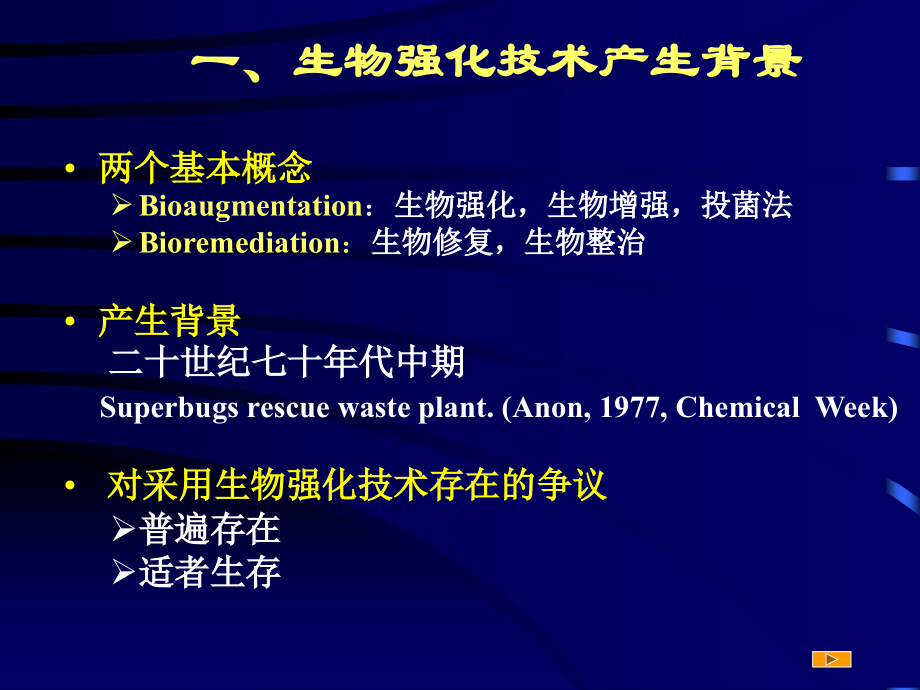 一、生物强化技术产生背景

• 两个基本概念
➢ Bioaugmentation：生物强化，生物增强，投菌法
➢ Bioremediation：生物修复，生物整治

• 产生背景
二十世纪七十年代中期
Superbugs rescue waste plant. (Anon, 1977, Chemical Week)

• 对采用生物强化技术存在的争议
➢普遍存在
➢适者生存